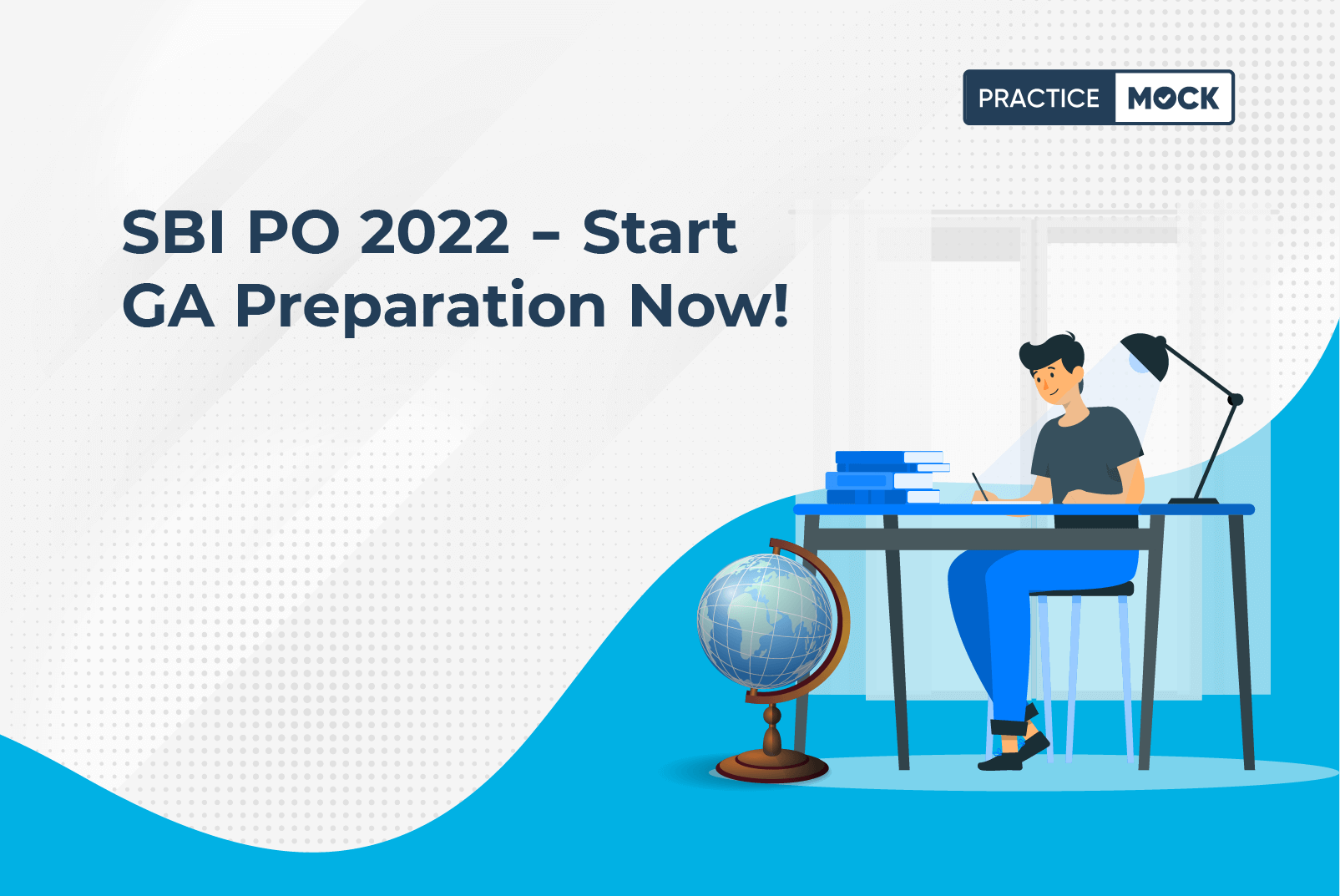 PRACTICE MOCK

SBI PO 2022 – Start GA Preparation Now!